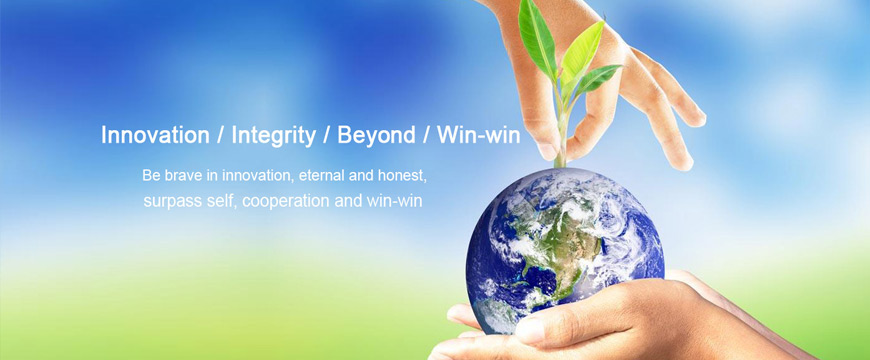 Innovation / Integrity / Beyond / Win-win

Be brave in innovation, eternal and honest, surpass self, cooperation and win-win